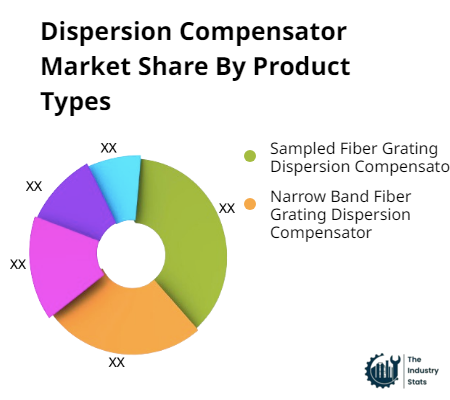 Dispersion Compensator Market Share By Product Types

XX

XX

XX

XX

XX

Sampled Fiber Grating Dispersion Compensato

Narrow Band Fiber Grating Dispersion Compensator

The Industry Stats